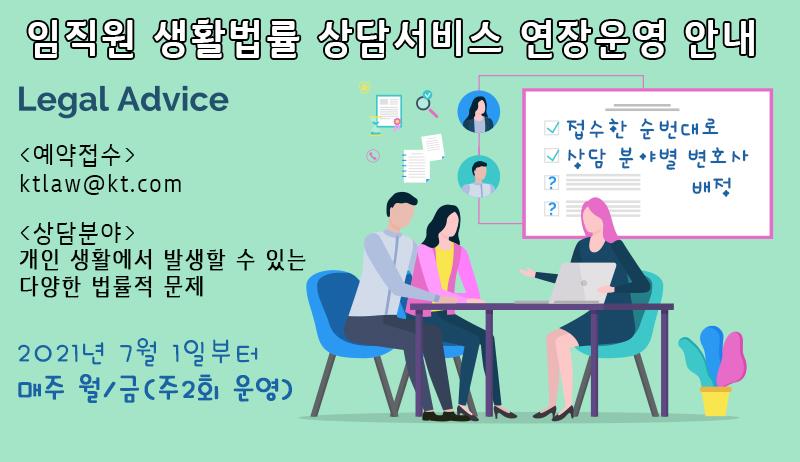 임직원 생활법률 상담서비스 연장운영 안내

Legal Advice

<예약접수>
ktlaw@kt.com

<상담분야>
개인 생활에서 발생할 수 있는 다양한 법률적 문제

2021년 7월 1일부터
매주 월/금(주2회 운영)

접수한 순번대로
상담 분야별 변호사 배정
?
?